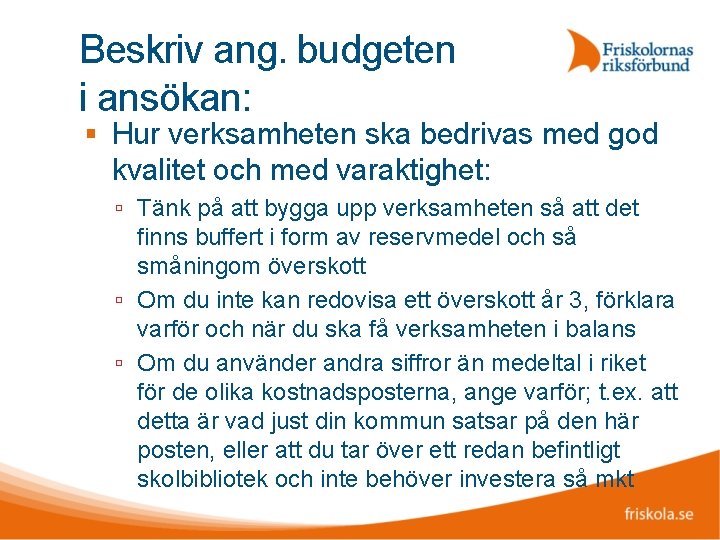 Beskriv ang. budgeten i ansökan:

Friskolornas riksförbund

▪ Hur verksamheten ska bedrivas med god kvalitet och med varaktighet:

▫ Tänk på att bygga upp verksamheten så att det finns buffert i form av reservmedel och så småningom överskott

▫ Om du inte kan redovisa ett överskott år 3, förklara varför och när du ska få verksamheten i balans

▫ Om du använder andra siffror än medeltal i riket för de olika kostnadsposterna, ange varför; t.ex. att detta är vad just din kommun satsar på den här posten, eller att du tar över ett redan befintligt skolbibliotek och inte behöver investera så mkt

friskola.se